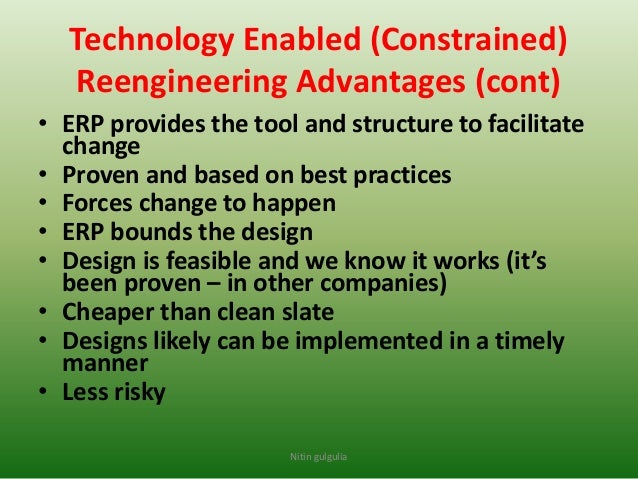 Technology Enabled (Constrained) Reengineering Advantages (cont)

• ERP provides the tool and structure to facilitate change
• Proven and based on best practices
• Forces change to happen
• ERP bounds the design
• Design is feasible and we know it works (it's been proven – in other companies)
• Cheaper than clean slate
• Designs likely can be implemented in a timely manner
• Less risky

Nitin gulgulia